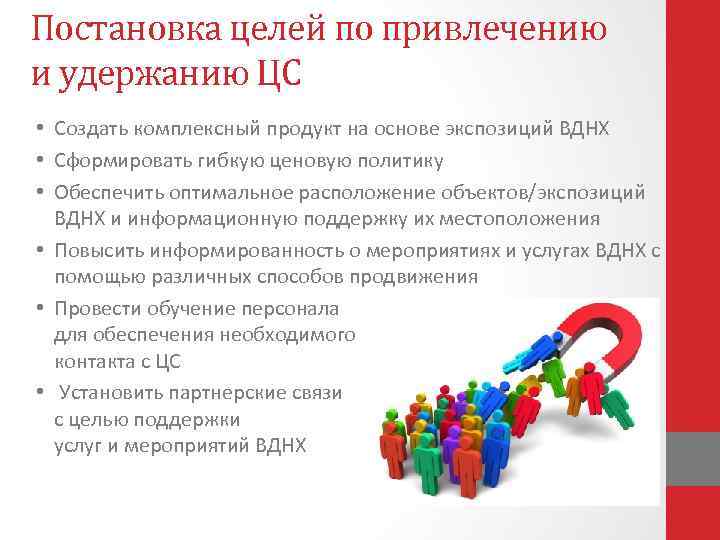 Постановка целей по привлечению и удержанию ЦС

• Создать комплексный продукт на основе экспозиций ВДНХ
• Сформировать гибкую ценовую политику
• Обеспечить оптимальное расположение объектов/экспозиций ВДНХ и информационную поддержку их местоположения
• Повысить информированность о мероприятиях и услугах ВДНХ с помощью различных способов продвижения
• Провести обучение персонала для обеспечения необходимого контакта с ЦС
• Установить партнерские связи с целью поддержки услуг и мероприятий ВДНХ